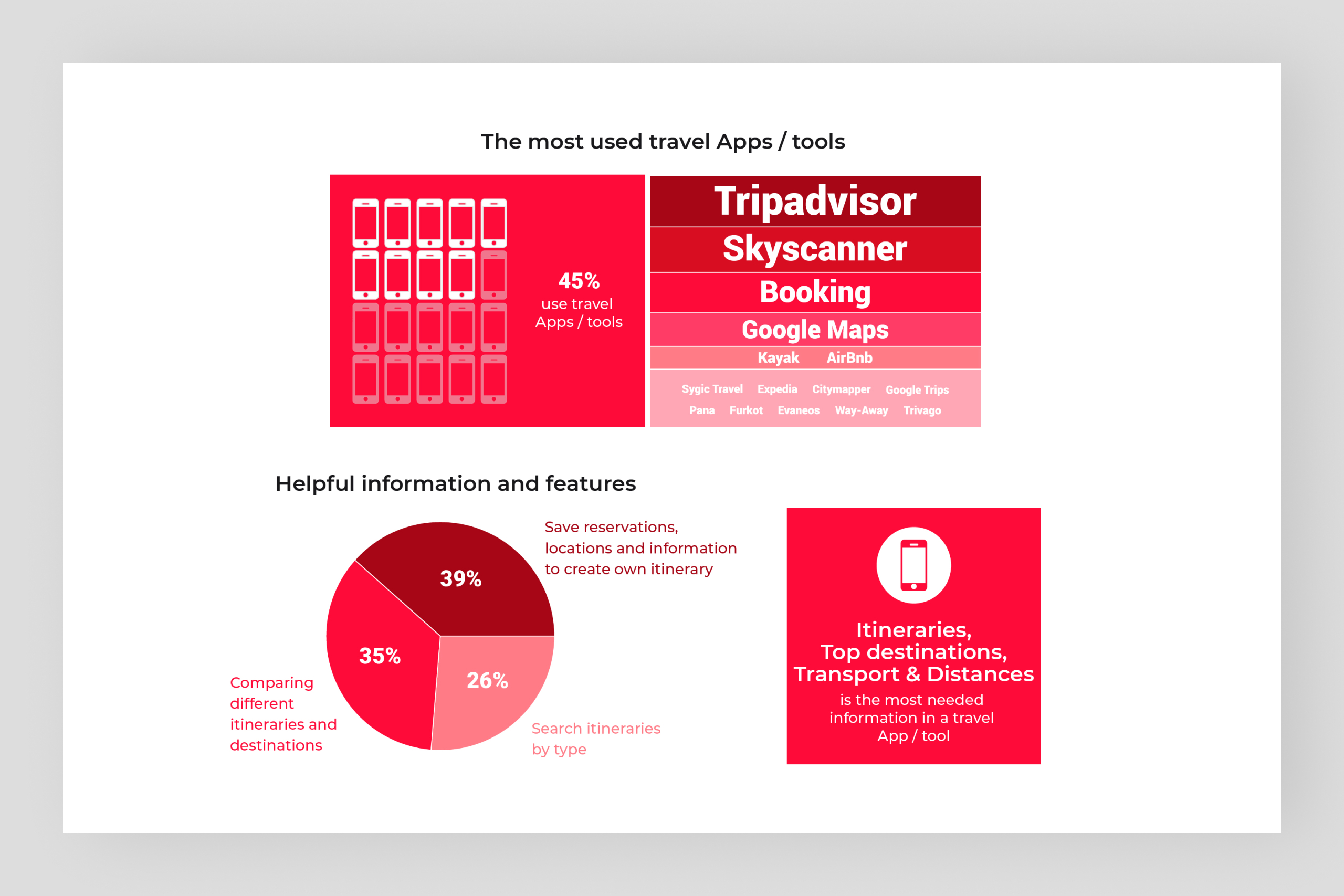 The most used travel Apps / tools

45%
use travel Apps / tools

Tripadvisor
Skyscanner
Booking
Google Maps
Kayak AirBnb
Sygic Travel Expedia Citymapper Google Trips
Pana Furkot Evaneos Way-Away Trivago

Helpful information and features

39%
Save reservations, locations and information to create own itinerary

35%
Comparing different itineraries and destinations

26%
Search itineraries by type

Itineraries, Top destinations, Transport & Distances
is the most needed information in a travel App / tool